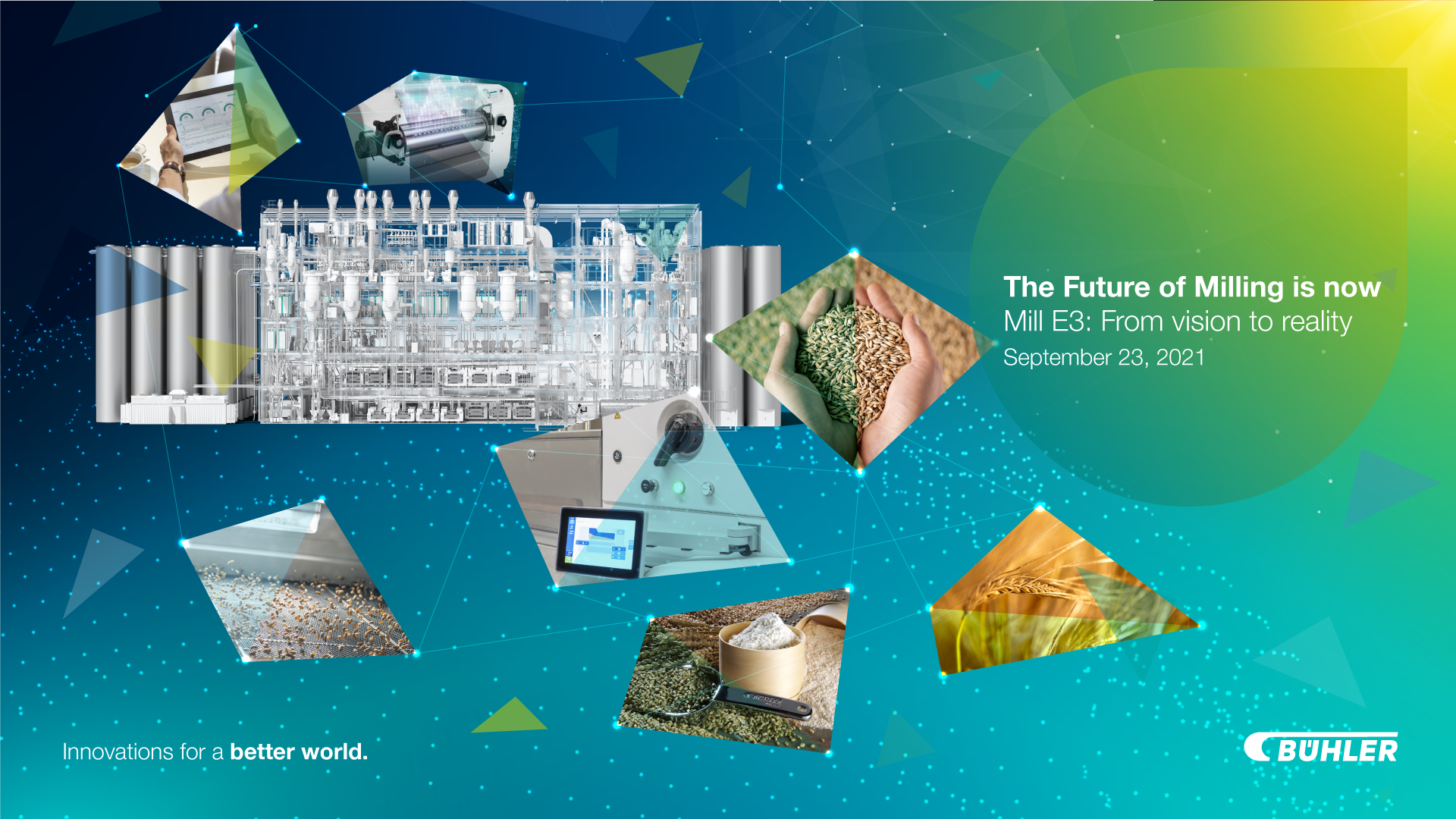 The Future of Milling is now
Mill E3: From vision to reality
September 23, 2021

Innovations for a better world.

BÜHLER